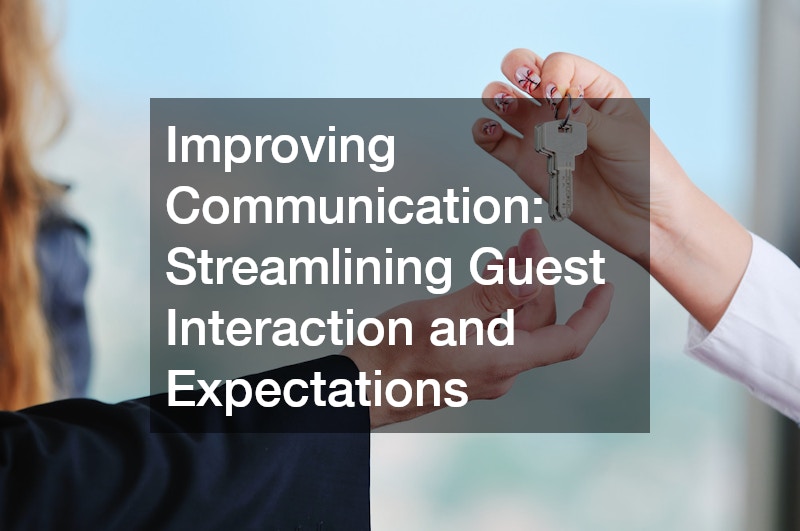 Improving Communication: Streamlining Guest Interaction and Expectations